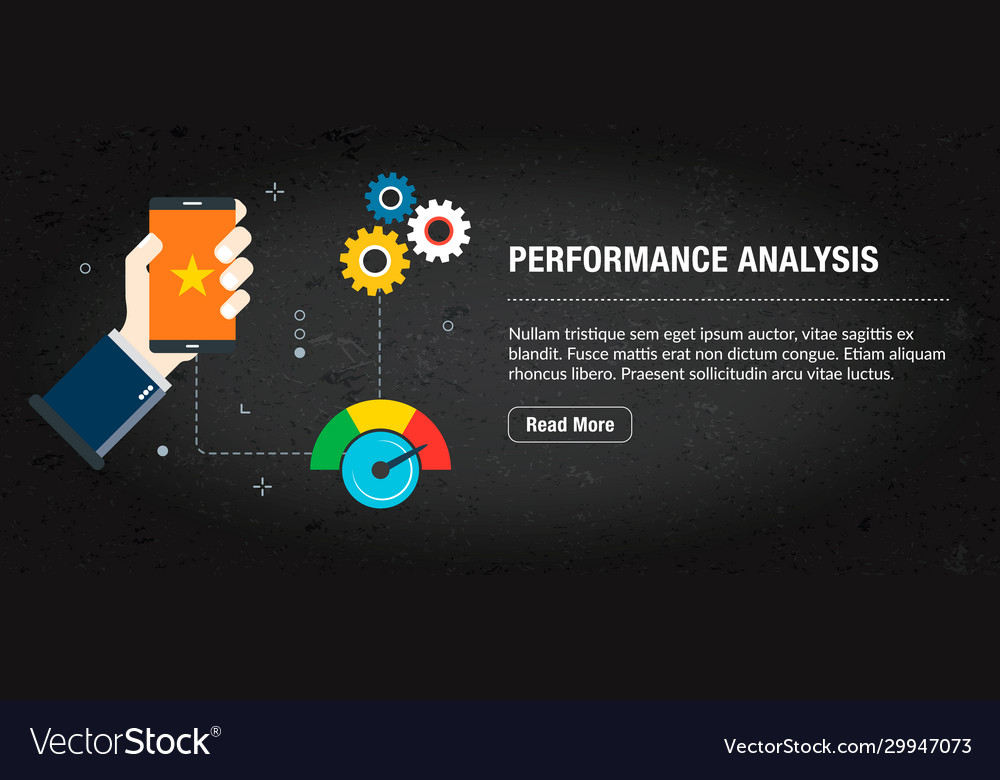 PERFORMANCE ANALYSIS

Nullam tristique sem eget ipsum auctor, vitae sagittis ex blandit. Fusce mattis erat non dictum congue. Etiam aliquam rhoncus libero. Praesent sollicitudin arcu vitae luctus.

Read More

VectorStock®

VectorStock.com/29947073